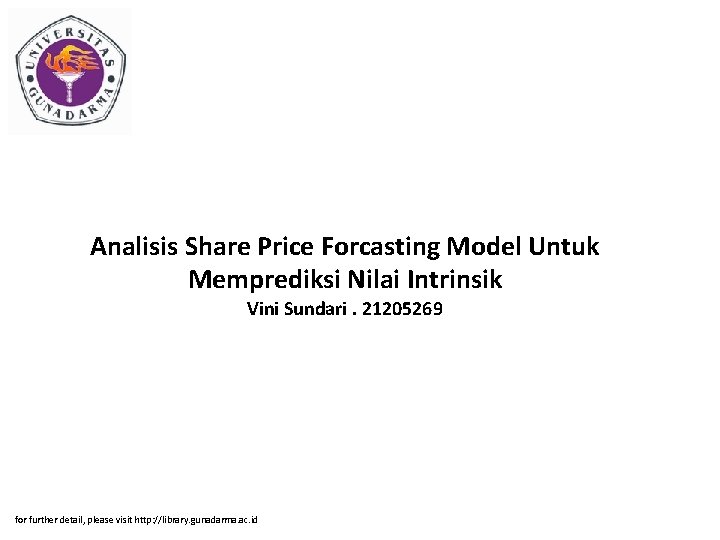 UNIVERSITAS GUNADARMA

Analisis Share Price Forcasting Model Untuk Memprediksi Nilai Intrinsik

Vini Sundari . 21205269

for further detail, please visit http://library.gunadarma.ac.id